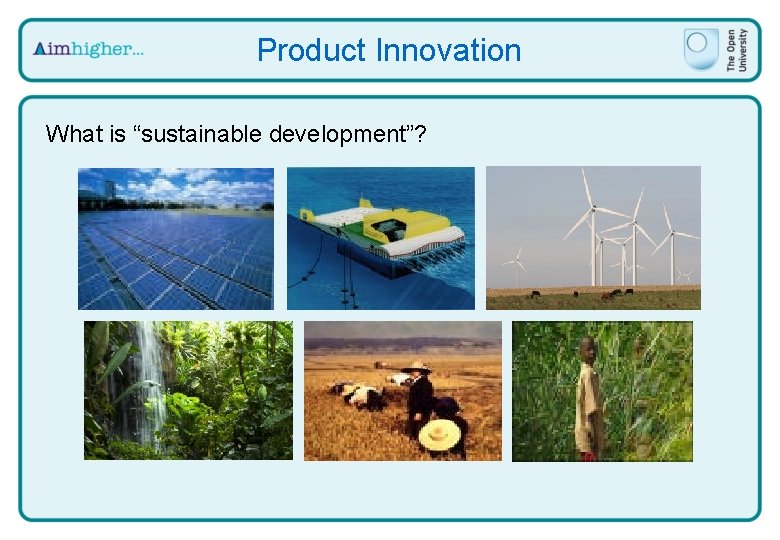 Aimhigher...

Product Innovation

The Open University

What is “sustainable development”?